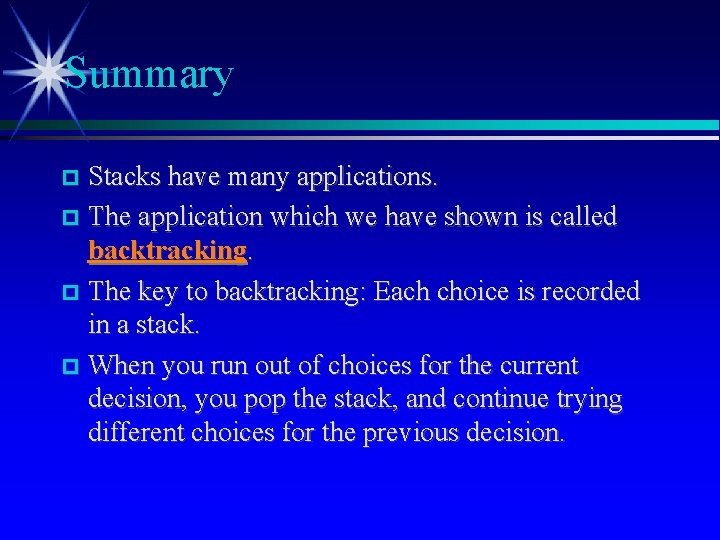 Summary

Stacks have many applications.

The application which we have shown is called backtracking.

The key to backtracking: Each choice is recorded in a stack.

When you run out of choices for the current decision, you pop the stack, and continue trying different choices for the previous decision.